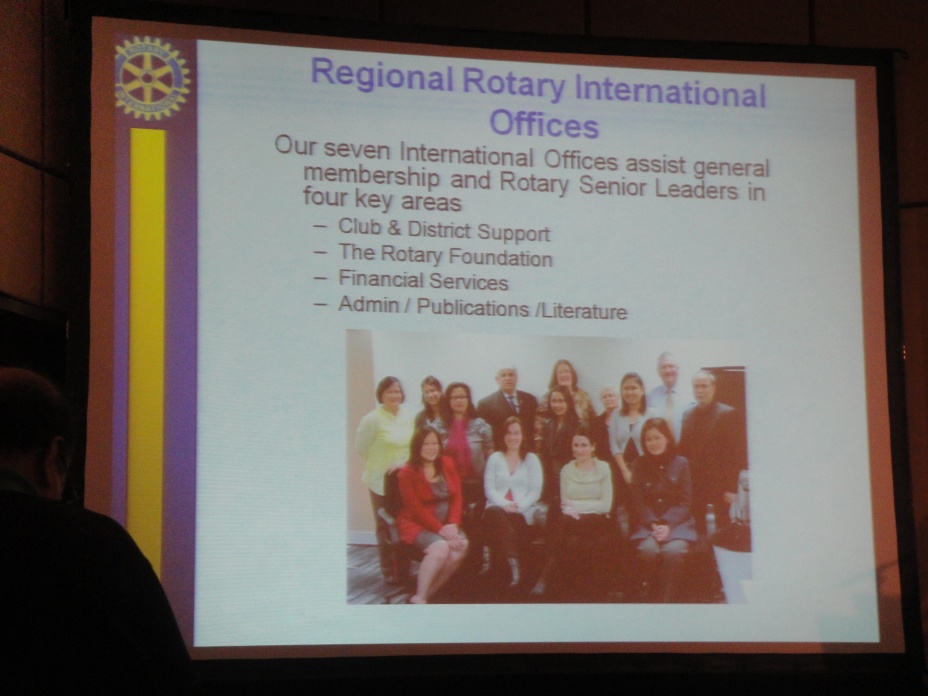 Regional Rotary International Offices

Our seven International Offices assist general membership and Rotary Senior Leaders in four key areas

– Club & District Support
– The Rotary Foundation
– Financial Services
– Admin / Publications /Literature